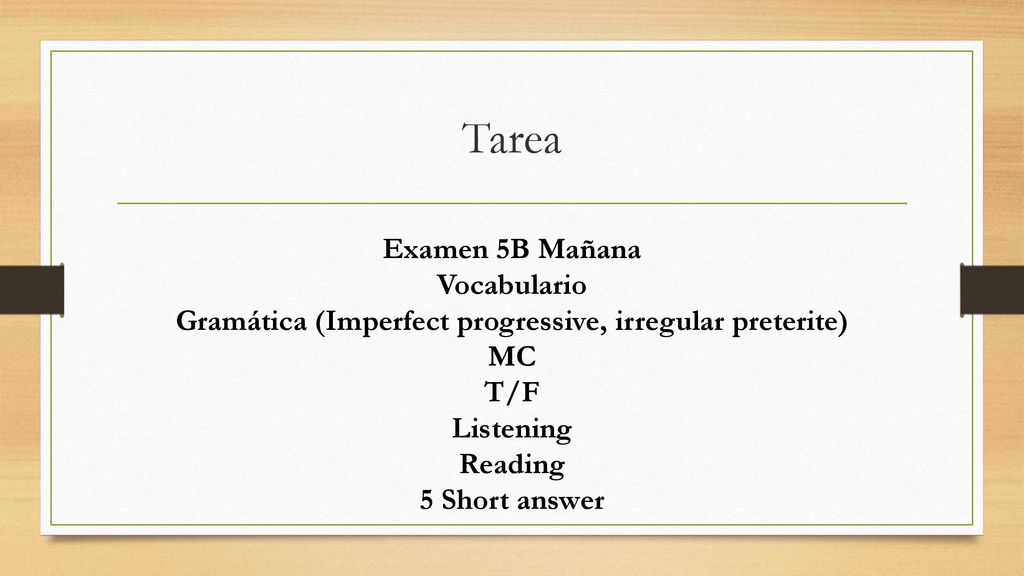 Tarea

Examen 5B Mañana
Vocabulario
Gramática (Imperfect progressive, irregular preterite)
MC
T/F
Listening
Reading
5 Short answer